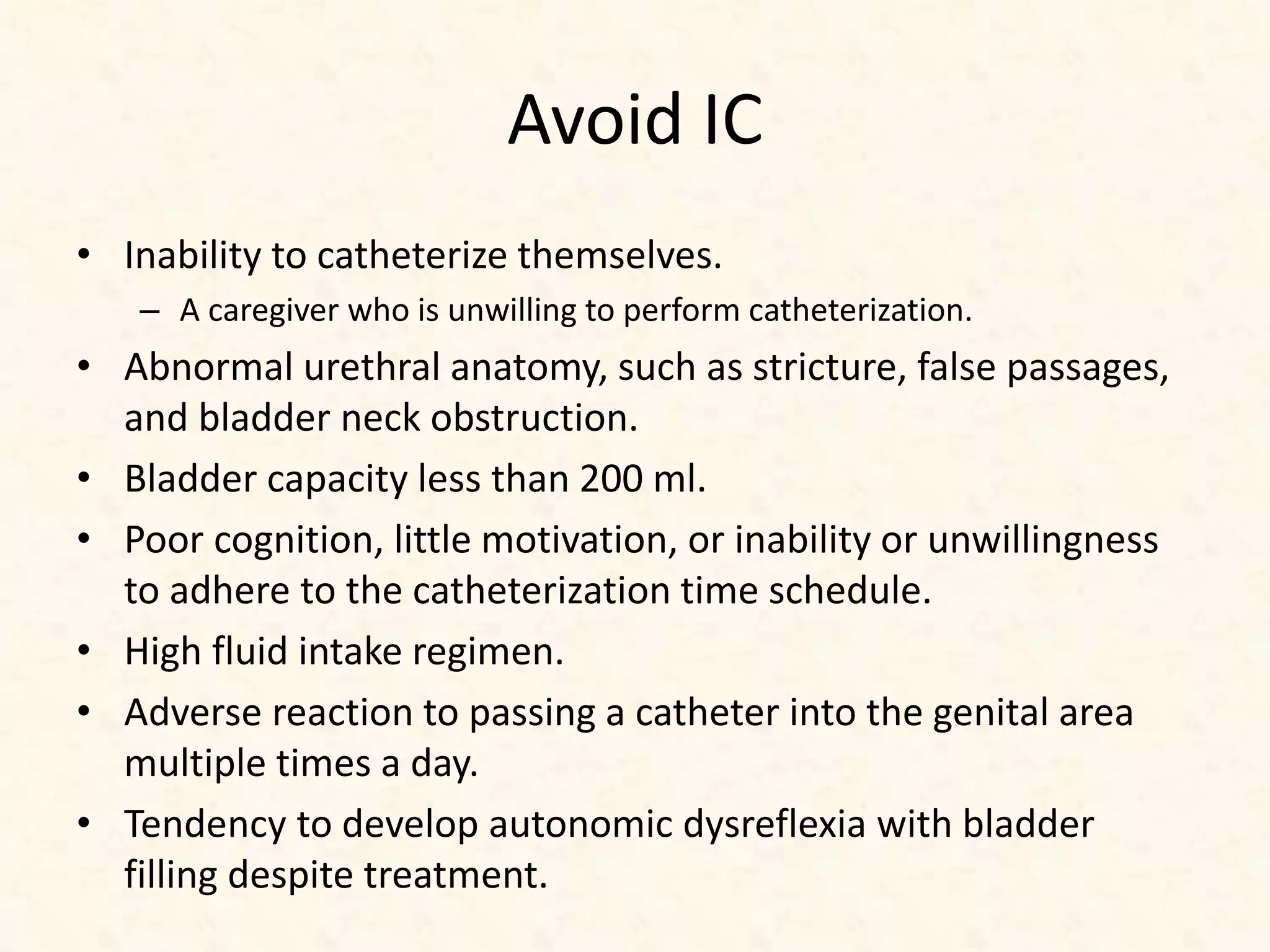 Avoid IC

• Inability to catheterize themselves.
  – A caregiver who is unwilling to perform catheterization.
• Abnormal urethral anatomy, such as stricture, false passages, and bladder neck obstruction.
• Bladder capacity less than 200 ml.
• Poor cognition, little motivation, or inability or unwillingness to adhere to the catheterization time schedule.
• High fluid intake regimen.
• Adverse reaction to passing a catheter into the genital area multiple times a day.
• Tendency to develop autonomic dysreflexia with bladder filling despite treatment.